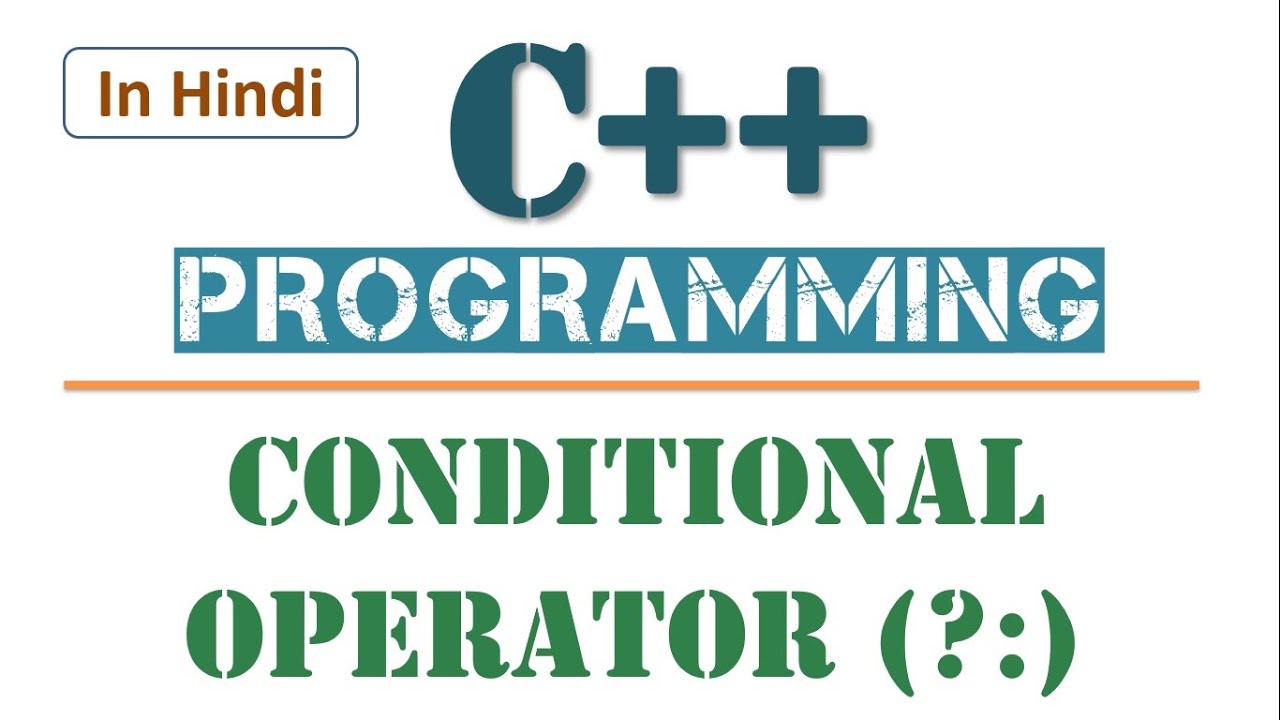 In Hindi

C++

PROGRAMMING

CONDITIONAL OPERATOR (?:)